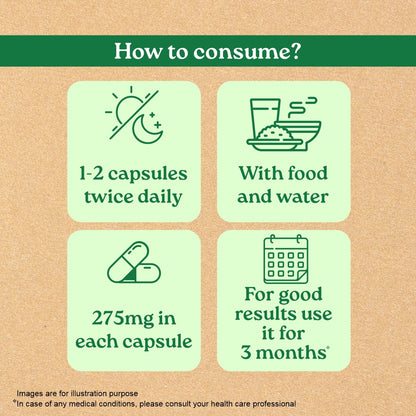 How to consume?

1-2 capsules twice daily

With food and water

275mg in each capsule

For good results use it for 3 months*

Images are for illustration purpose
*In case of any medical conditions, please consult your health care professional